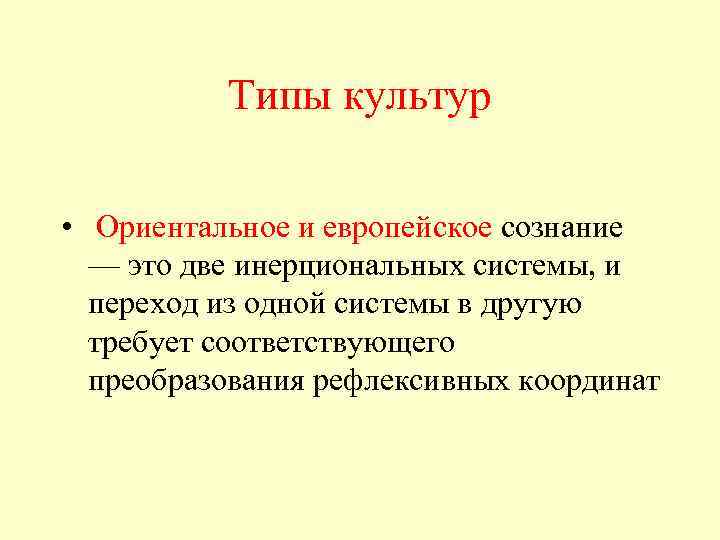 Типы культур

• Ориентальное и европейское сознание — это две инерциональных системы, и переход из одной системы в другую требует соответствующего преобразования рефлексивных координат